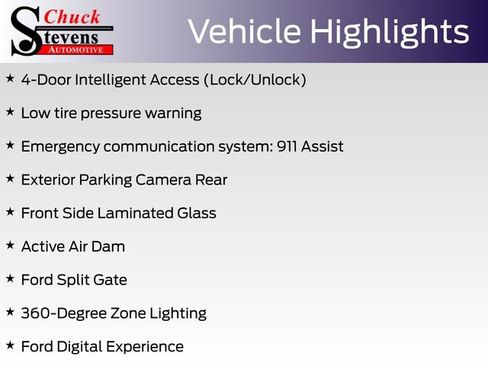 Chuck Stevens AUTOMOTIVE

Vehicle Highlights

★ 4-Door Intelligent Access (Lock/Unlock)

★ Low tire pressure warning

★ Emergency communication system: 911 Assist

★ Exterior Parking Camera Rear

★ Front Side Laminated Glass

★ Active Air Dam

★ Ford Split Gate

★ 360-Degree Zone Lighting

★ Ford Digital Experience